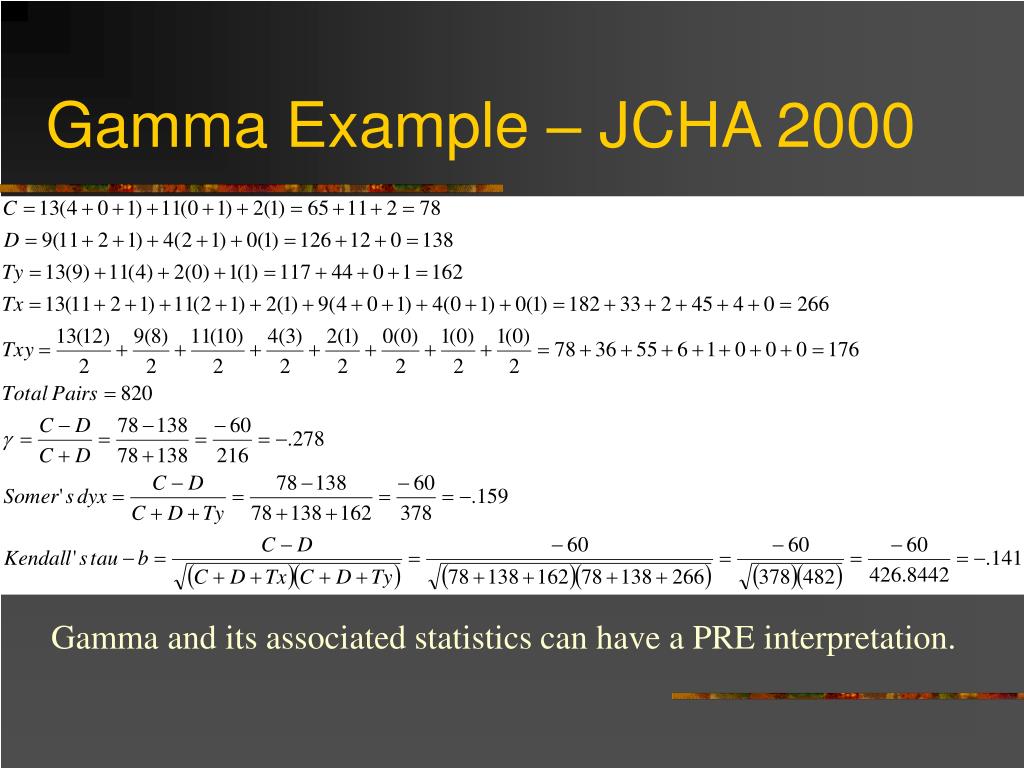 Gamma Example – JCHA 2000

$C = 13(4+0+1)+11(0+1)+2(1) = 65+11+2 = 78$

$D = 9(11+2+1)+4(2+1)+0(1) = 126+12+0 = 138$

$Ty = 13(9)+11(4)+2(0)+1(1) = 117+44+0+1 = 162$

$Tx = 13(11+2+1)+11(2+1)+2(1)+9(4+0+1)+4(0+1)+0(1) = 182+33+2+45+4+0 = 266$

$Txy = \frac{13(12)}{2}+\frac{9(8)}{2}+\frac{11(10)}{2}+\frac{4(3)}{2}+\frac{2(1)}{2}+\frac{0(0)}{2}+\frac{1(0)}{2}+\frac{1(0)}{2} = 78+36+55+6+1+0+0+0 = 176$

$Total\ Pairs = 820$

$\gamma = \frac{C-D}{C+D} = \frac{78-138}{78+138} = \frac{-60}{216} = -.278$

$Somer's\ dyx = \frac{C-D}{C+D+Ty} = \frac{78-138}{78+138+162} = \frac{-60}{378} = -.159$

$Kendall's\ tau-b = \frac{C-D}{\sqrt{(C+D+Tx)(C+D+Ty)}} = \frac{-60}{\sqrt{(78+138+162)(78+138+266)}} = \frac{-60}{\sqrt{(378)(482)}} = \frac{-60}{426.8442} = -.141$

Gamma and its associated statistics can have a PRE interpretation.